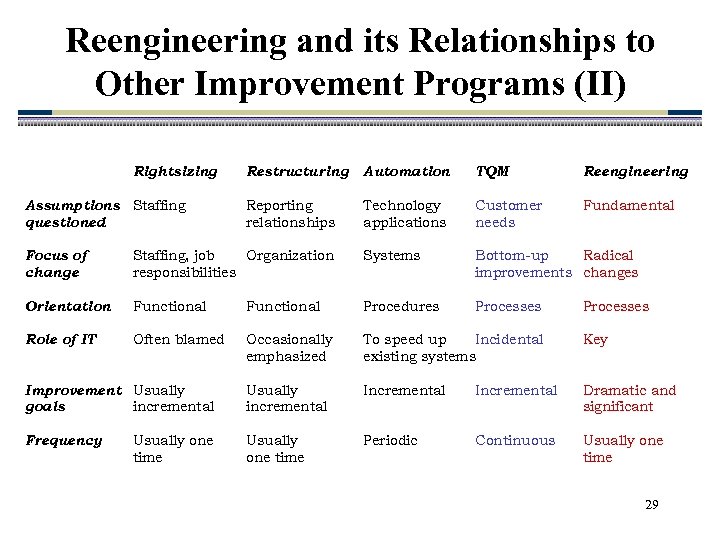 Reengineering and its Relationships to Other Improvement Programs (II)

| | Rightsizing | Restructuring | Automation | TQM | Reengineering |
|---|---|---|---|---|---|
| Assumptions questioned | Staffing | Reporting relationships | Technology applications | Customer needs | Fundamental |
| Focus of change | Staffing, job responsibilities | Organization | Systems | Bottom-up improvements | Radical changes |
| Orientation | Functional | Functional | Procedures | Processes | Processes |
| Role of IT | Often blamed | Occasionally emphasized | To speed up existing systems | Incidental | Key |
| Improvement goals | Usually incremental | Usually incremental | Incremental | Incremental | Dramatic and significant |
| Frequency | Usually one time | Usually one time | Periodic | Continuous | Usually one time |

29